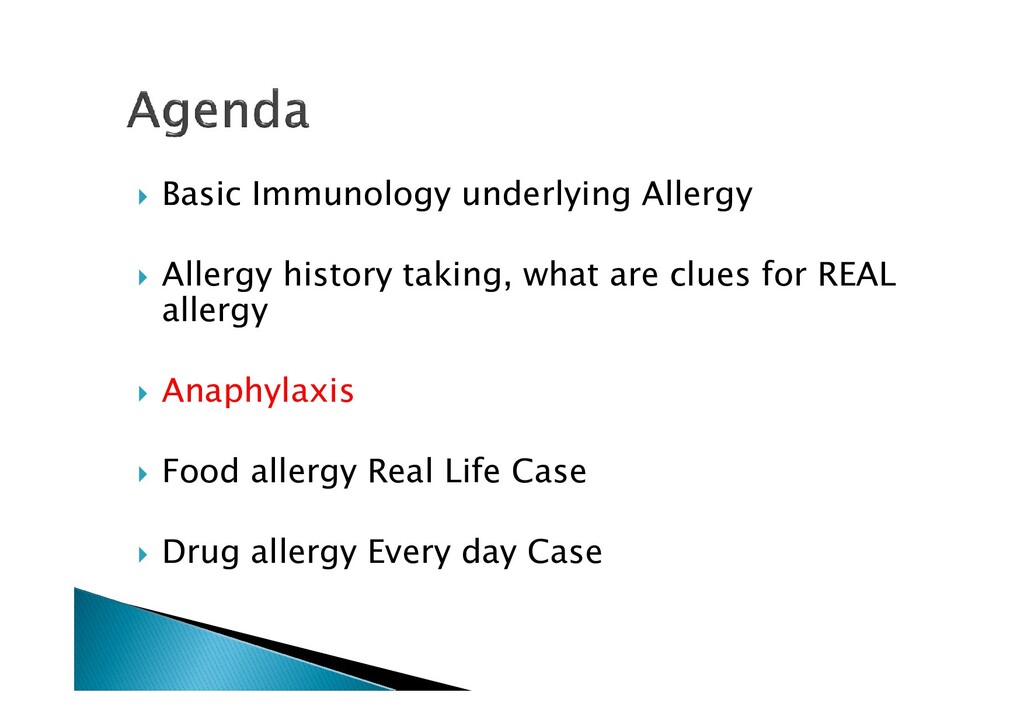 Agenda

Basic Immunology underlying Allergy

Allergy history taking, what are clues for REAL allergy

Anaphylaxis

Food allergy Real Life Case

Drug allergy Every day Case